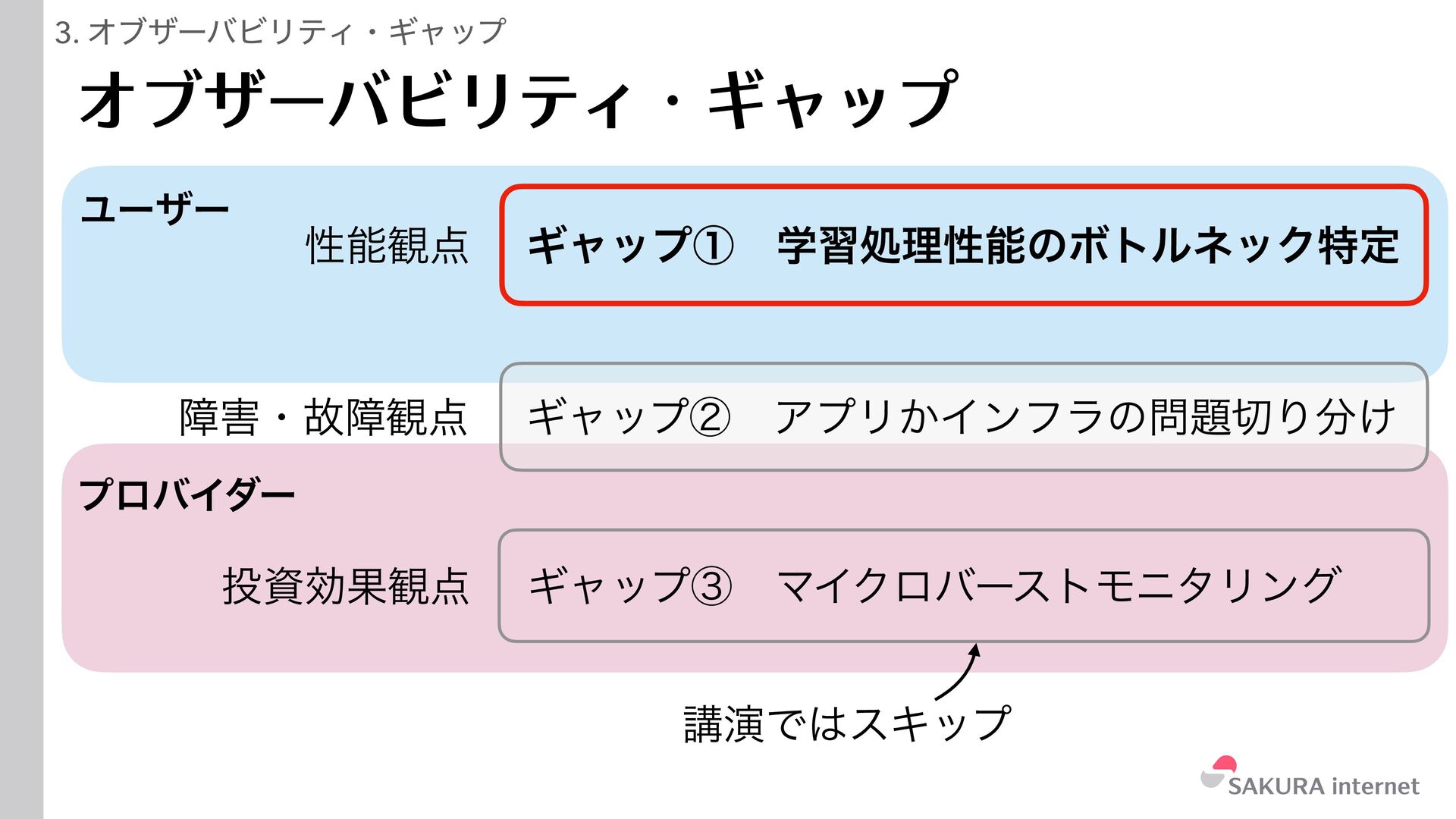 3. オブザーバビリティ・ギャップ

オブザーバビリティ・ギャップ

ユーザー

性能観点

ギャップ① 学習処理性能のボトルネック特定

障害・故障観点

ギャップ② アプリかインフラの問題切り分け

プロバイダー

投資効果観点

ギャップ③ マイクロバーストモニタリング

講演ではスキップ

SAKURA internet